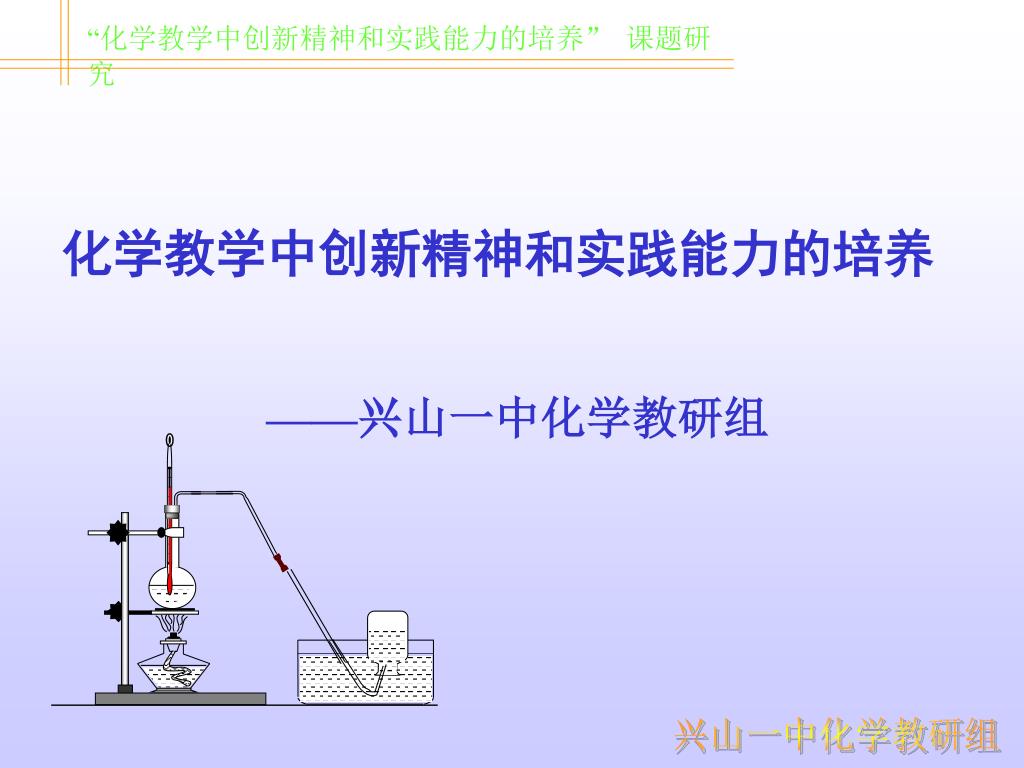 “化学教学中创新精神和实践能力的培养” 课题研究

化学教学中创新精神和实践能力的培养

——兴山一中化学教研组

兴山一中化学教研组